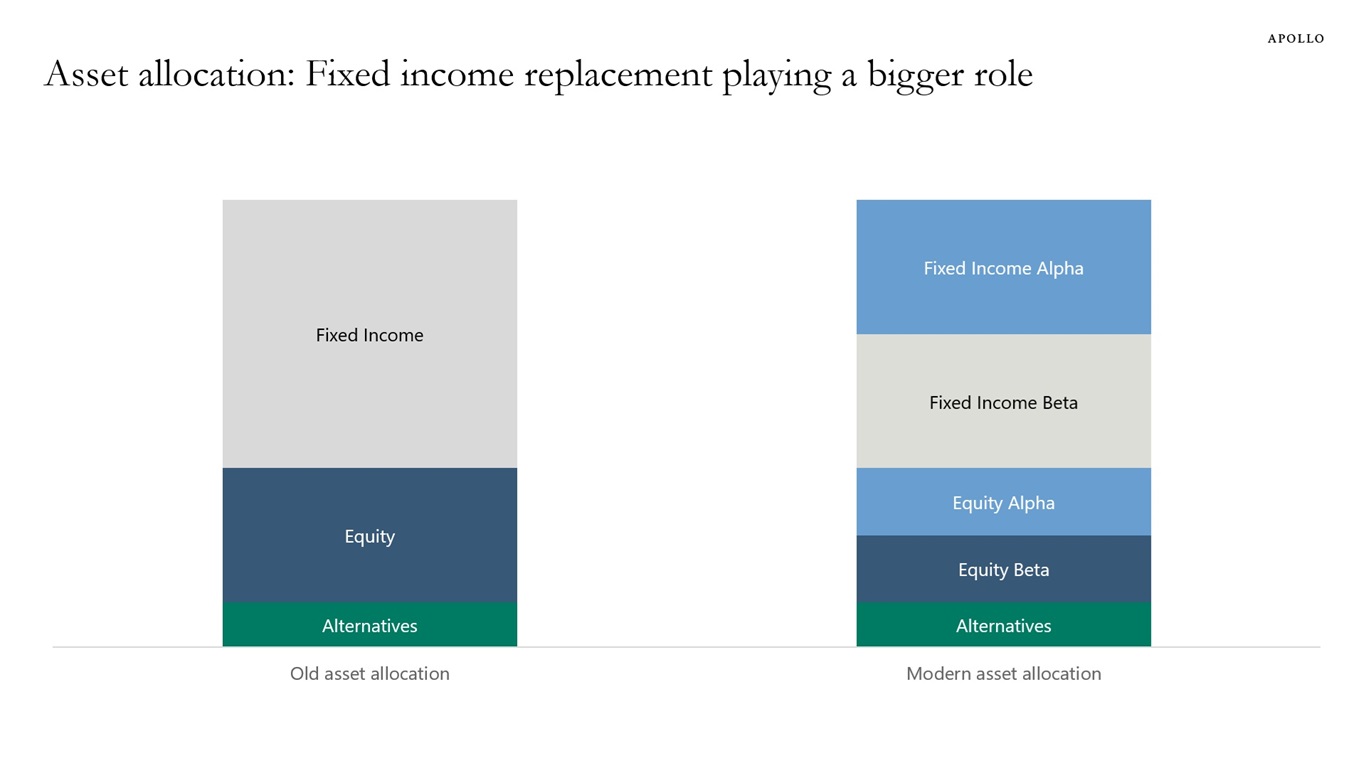 APOLLO

Asset allocation: Fixed income replacement playing a bigger role

Fixed Income

Equity

Alternatives

Old asset allocation

Fixed Income Alpha

Fixed Income Beta

Equity Alpha

Equity Beta

Alternatives

Modern asset allocation